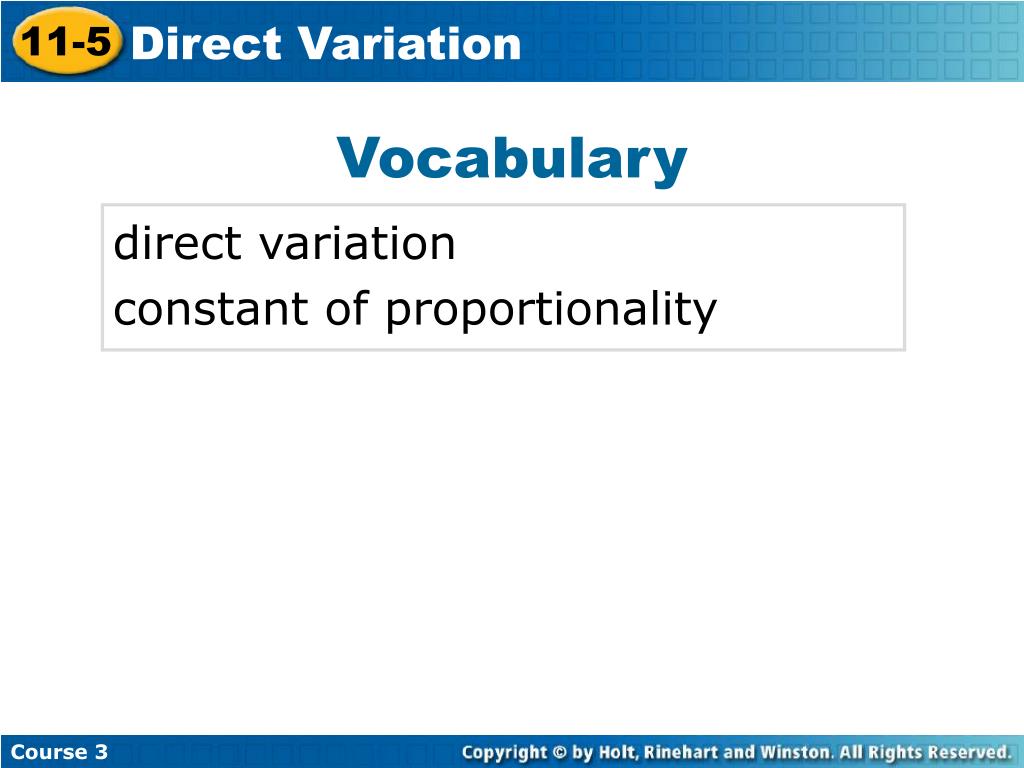 11-5 Direct Variation

Vocabulary

direct variation
constant of proportionality

Course 3

Copyright © by Holt, Rinehart and Winston. All Rights Reserved.